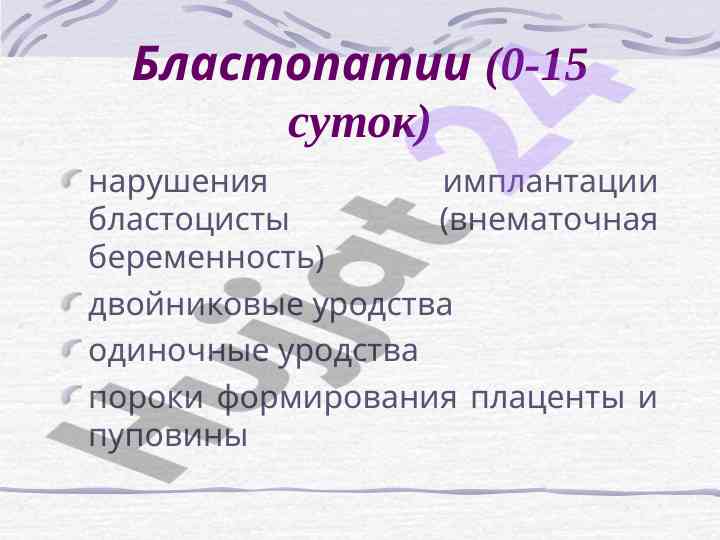 Бластопатии (0-15 суток)

нарушения имплантации бластоцисты (внематочная беременность)

двойниковые уродства

одиночные уродства

пороки формирования плаценты и пуповины

Hujat24